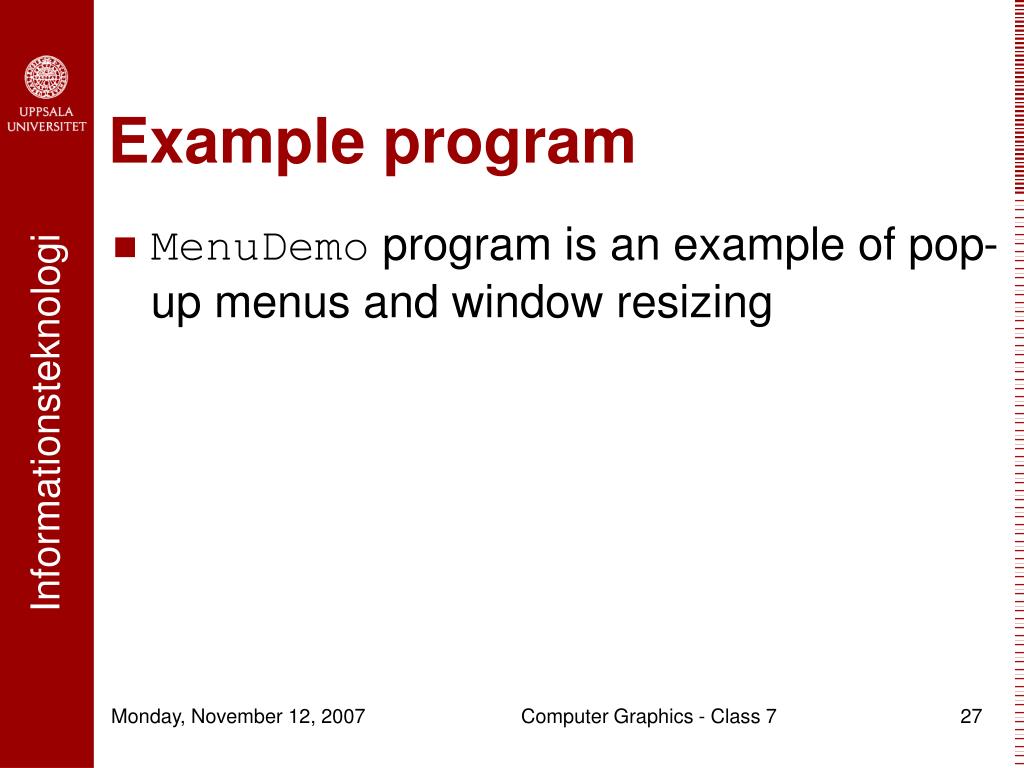 UPPSALA UNIVERSITET

Informationsteknologi

Example program

MenuDemo program is an example of pop-up menus and window resizing

Monday, November 12, 2007

Computer Graphics - Class 7

27